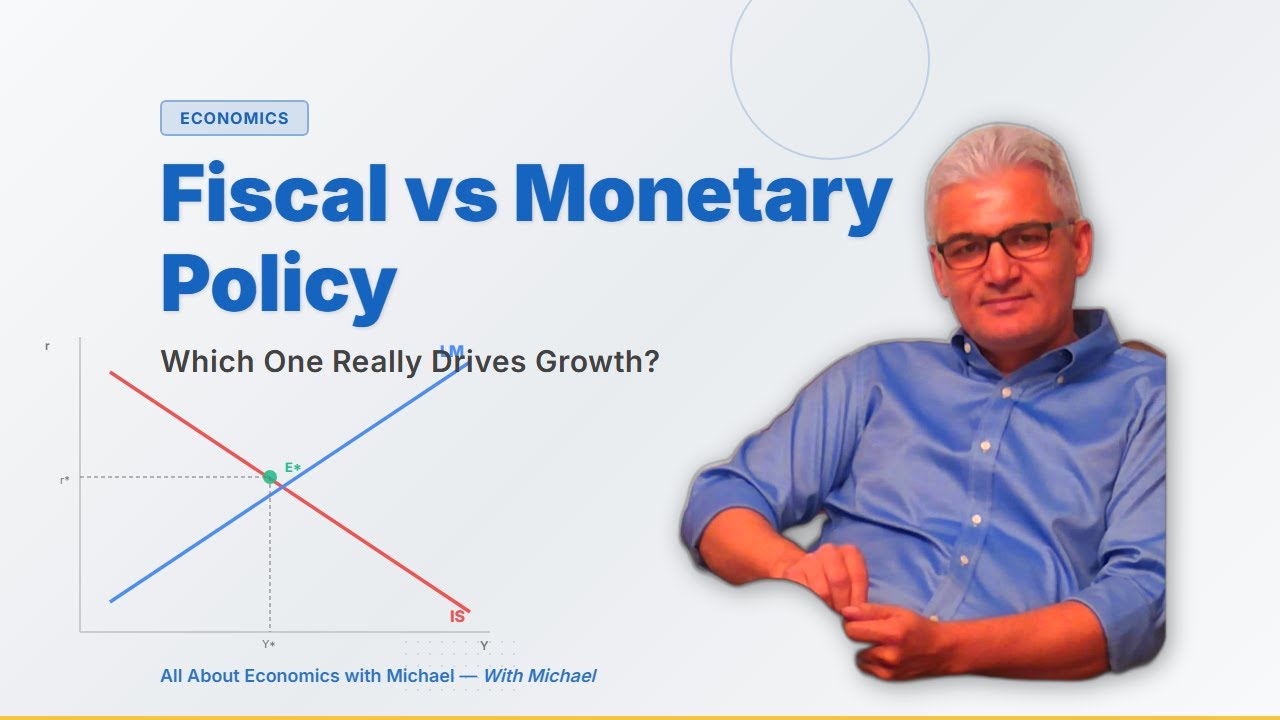 ECONOMICS

Fiscal vs Monetary Policy

Which One Really Drives Growth?

r
LM
E*
r*
IS
Y*
Y

All About Economics with Michael — With Michael